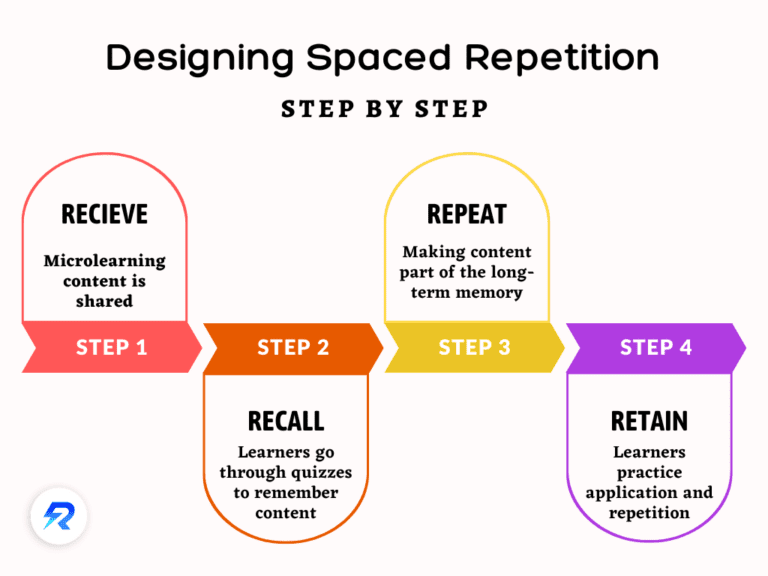 Designing Spaced Repetition

STEP BY STEP

RECIEVE

Microlearning content is shared

STEP 1

STEP 2

RECALL

Learners go through quizzes to remember content

REPEAT

Making content part of the long-term memory

STEP 3

STEP 4

RETAIN

Learners practice application and repetition

R